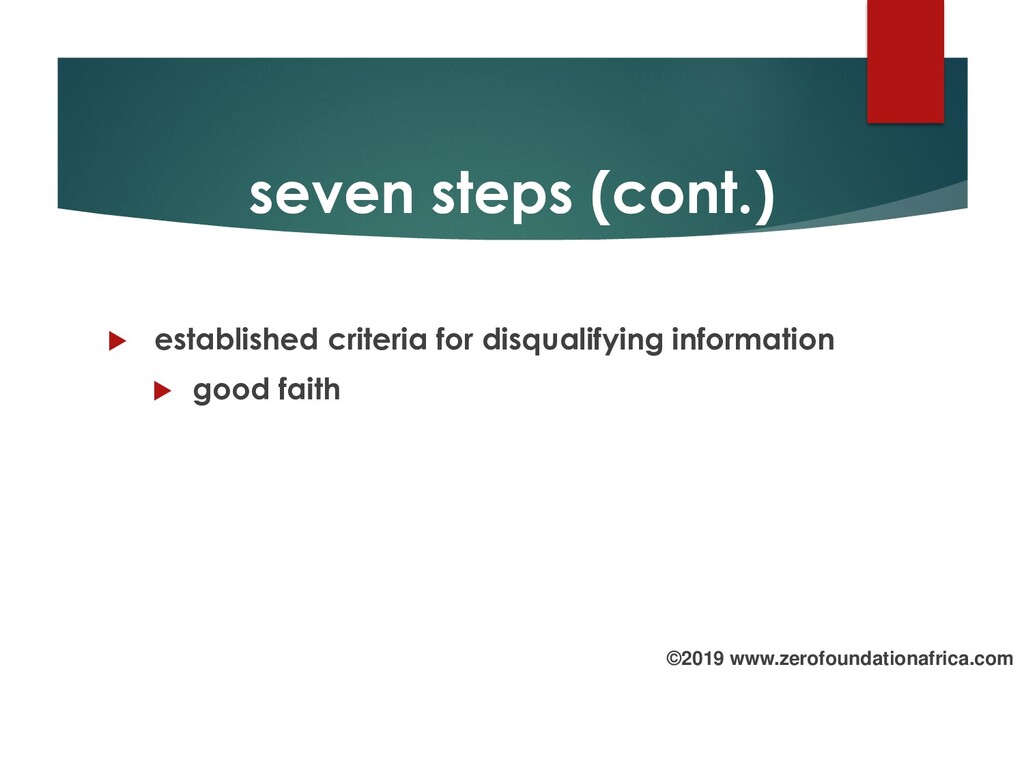 seven steps (cont.)

established criteria for disqualifying information

good faith

©2019 www.zerofoundationafrica.com